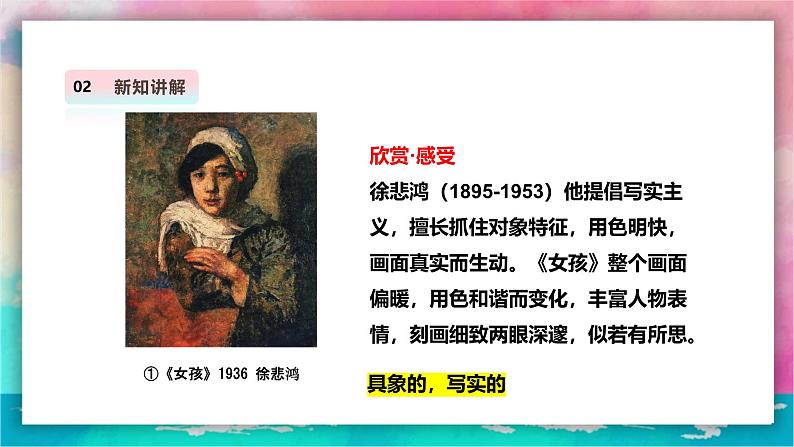 02 新知讲解

①《女孩》1936 徐悲鸿

欣赏·感受

徐悲鸿（1895-1953）他提倡写实主义，擅长抓住对象特征，用色明快，画面真实而生动。《女孩》整个画面偏暖，用色和谐而变化，丰富人物表情，刻画细致两眼深邃，似若有所思。

具象的，写实的